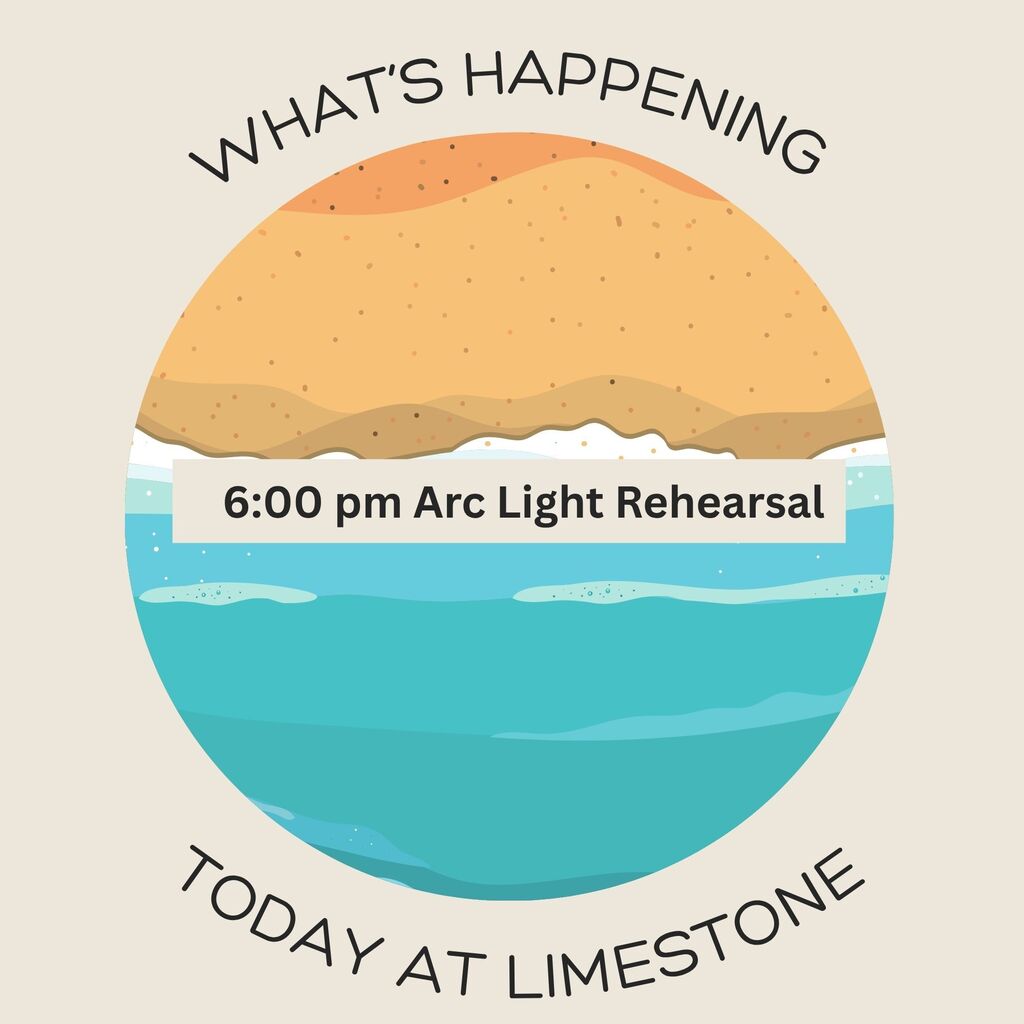 WHAT'S HAPPENING

6:00 pm Arc Light Rehearsal

TODAY AT LIMESTONE